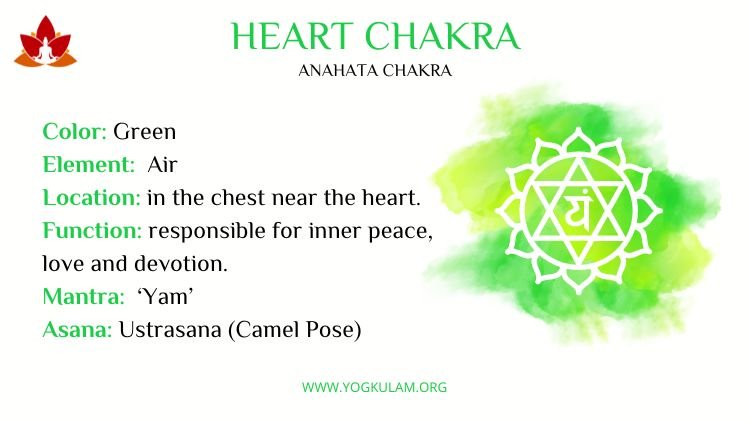 HEART CHAKRA
ANAHATA CHAKRA

Color: Green
Element: Air
Location: in the chest near the heart.
Function: responsible for inner peace, love and devotion.
Mantra: 'Yam'
Asana: Ustrasana (Camel Pose)

यं

WWW.YOGKULAM.ORG